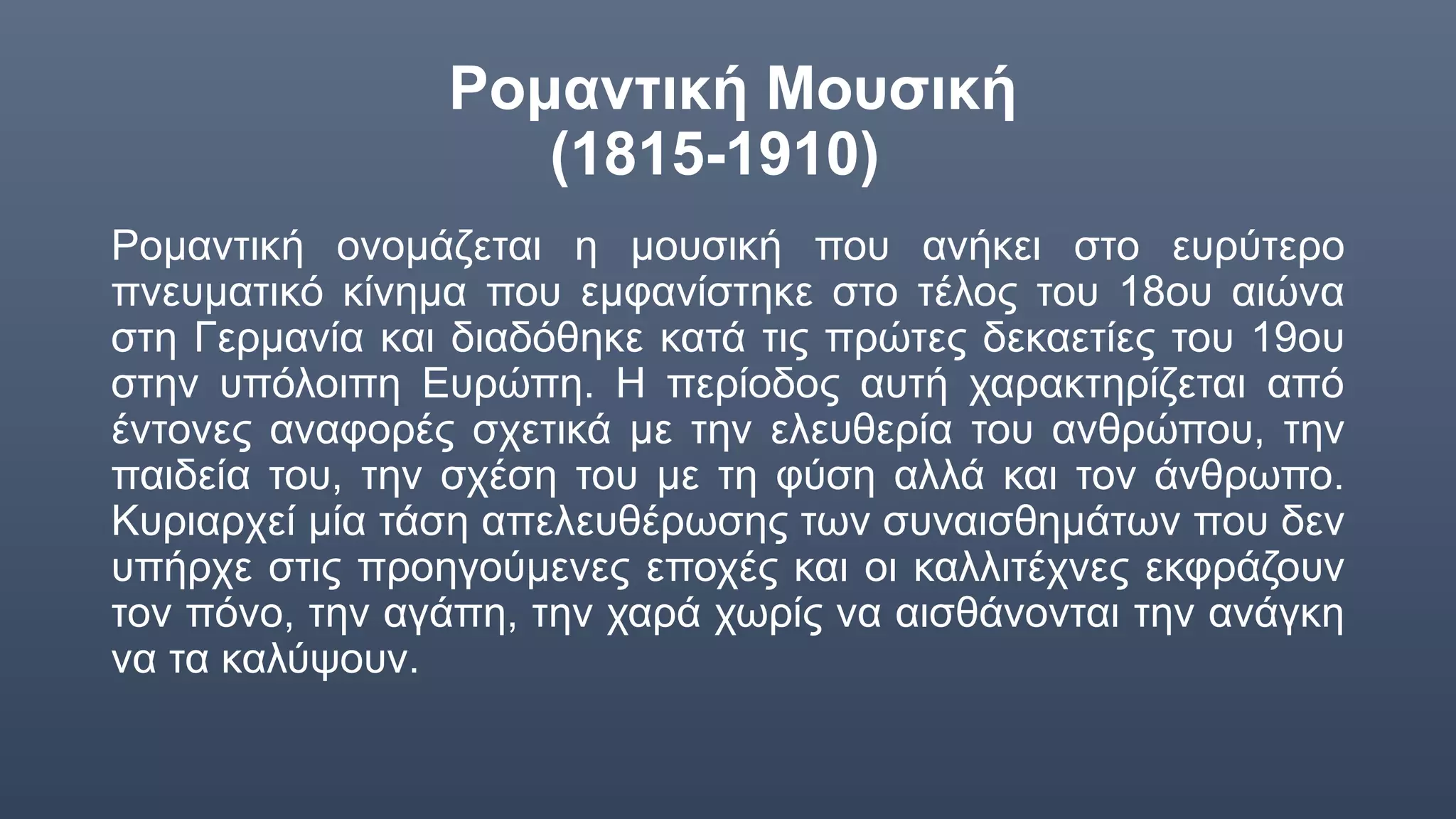 Ρομαντική Μουσική
(1815-1910)

Ρομαντική ονομάζεται η μουσική που ανήκει στο ευρύτερο πνευματικό κίνημα που εμφανίστηκε στο τέλος του 18ου αιώνα στη Γερμανία και διαδόθηκε κατά τις πρώτες δεκαετίες του 19ου στην υπόλοιπη Ευρώπη. Η περίοδος αυτή χαρακτηρίζεται από έντονες αναφορές σχετικά με την ελευθερία του ανθρώπου, την παιδεία του, την σχέση του με τη φύση αλλά και τον άνθρωπο. Κυριαρχεί μία τάση απελευθέρωσης των συναισθημάτων που δεν υπήρχε στις προηγούμενες εποχές και οι καλλιτέχνες εκφράζουν τον πόνο, την αγάπη, την χαρά χωρίς να αισθάνονται την ανάγκη να τα καλύψουν.